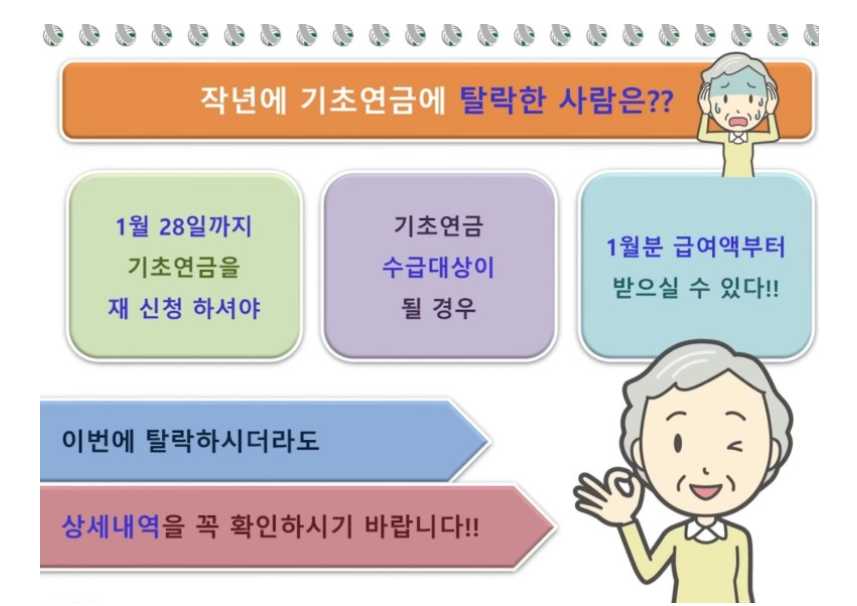 작년에 기초연금에 탈락한 사람은??

1월 28일까지
기초연금을
재 신청 하셔야

기초연금
수급대상이
될 경우

1월분 급여액부터
받으실 수 있다!!

이번에 탈락하시더라도

상세내역을 꼭 확인하시기 바랍니다!!